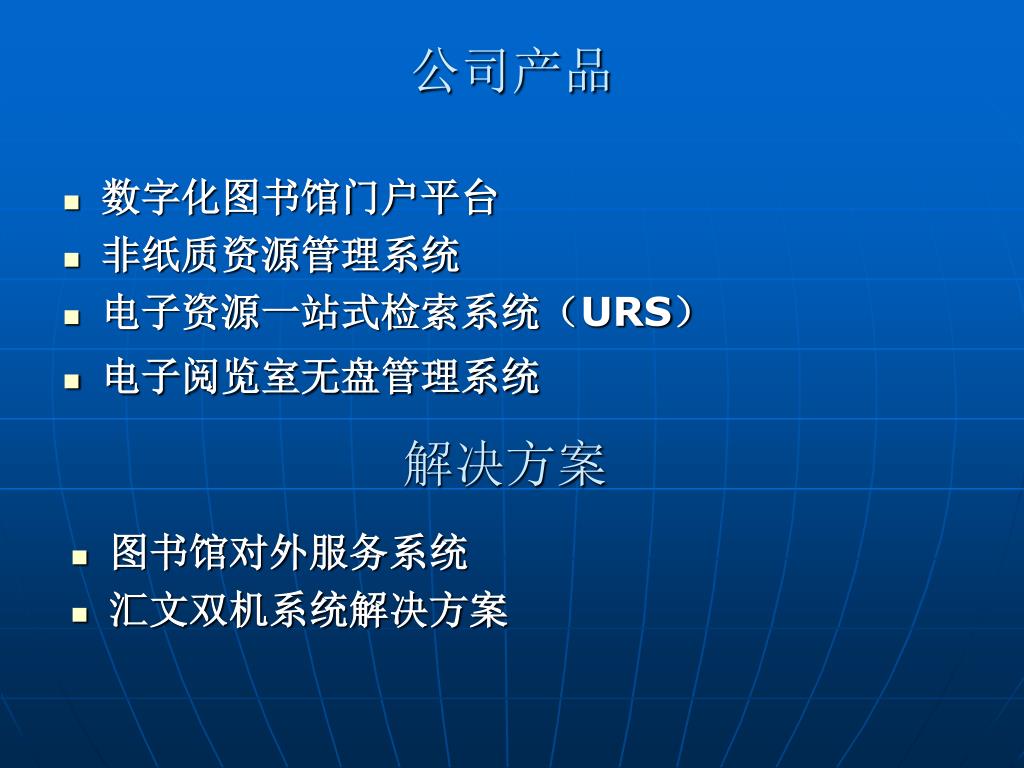 公司产品

- 数字化图书馆门户平台
- 非纸质资源管理系统
- 电子资源一站式检索系统（URS）
- 电子阅览室无盘管理系统

解决方案

- 图书馆对外服务系统
- 汇文双机系统解决方案